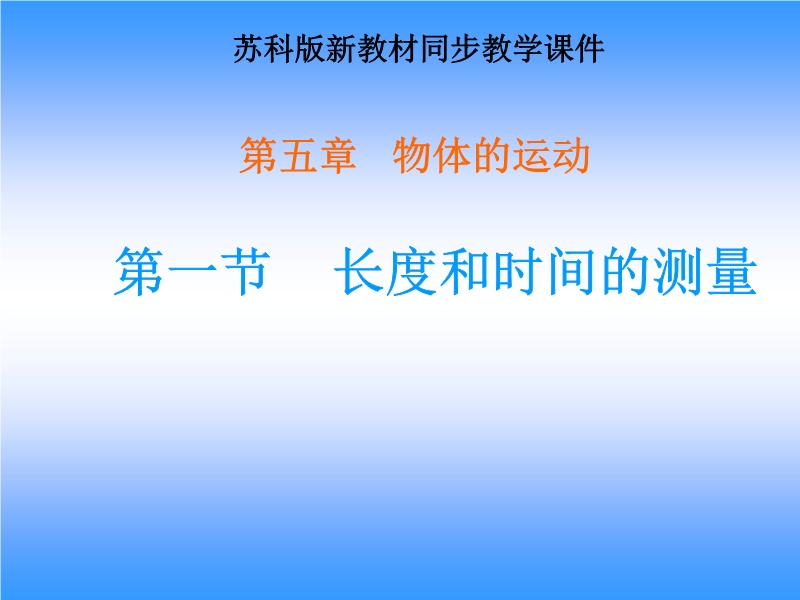 苏科版新教材同步教学课件

第五章　物体的运动

第一节　长度和时间的测量